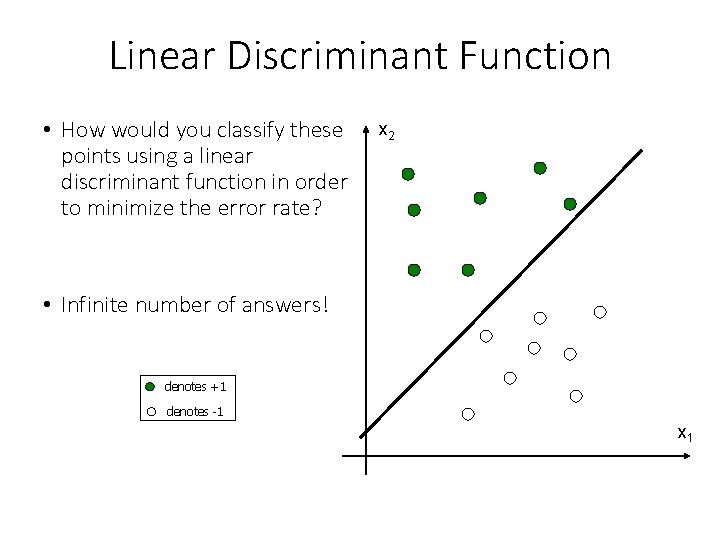 Linear Discriminant Function

• How would you classify these points using a linear discriminant function in order to minimize the error rate?

• Infinite number of answers!

denotes +1
denotes -1

$x_2$

$x_1$